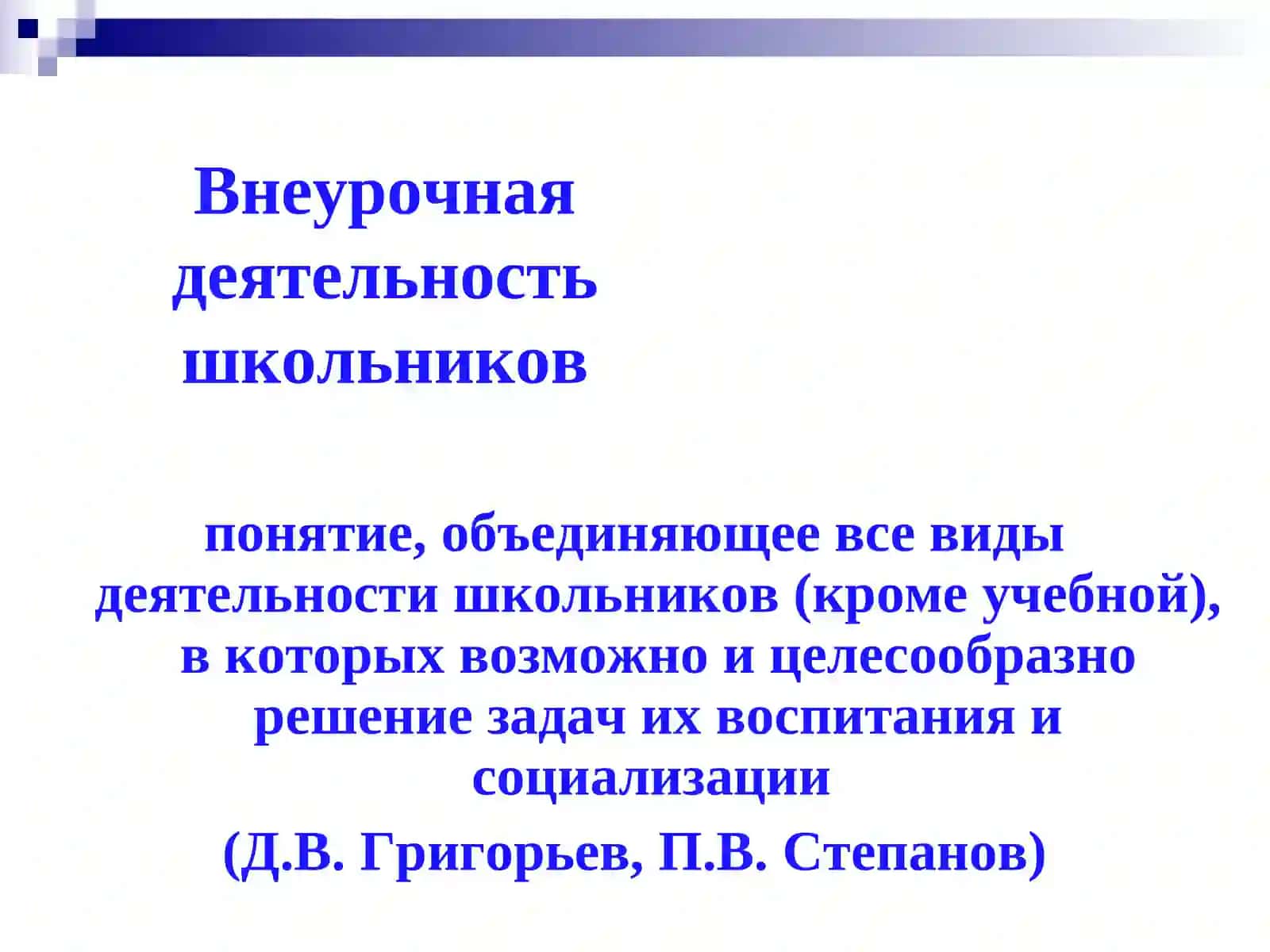 Внеурочная деятельность школьников

понятие, объединяющее все виды деятельности школьников (кроме учебной), в которых возможно и целесообразно решение задач их воспитания и социализации

(Д.В. Григорьев, П.В. Степанов)